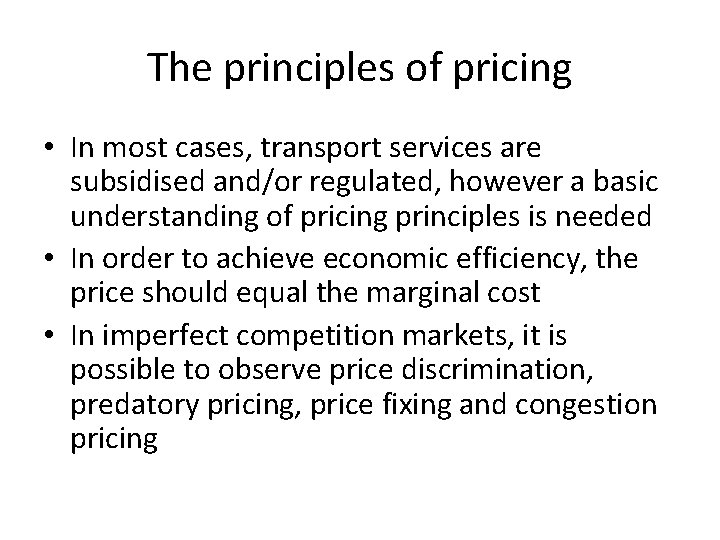 The principles of pricing

• In most cases, transport services are subsidised and/or regulated, however a basic understanding of pricing principles is needed
• In order to achieve economic efficiency, the price should equal the marginal cost
• In imperfect competition markets, it is possible to observe price discrimination, predatory pricing, price fixing and congestion pricing